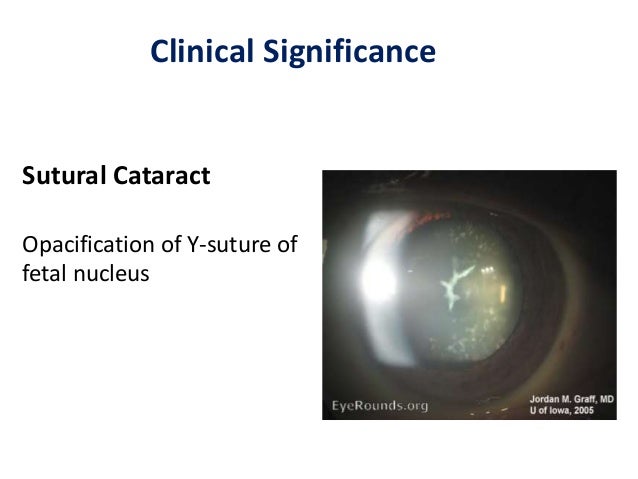 Clinical Significance

Sutural Cataract

Opacification of Y-suture of fetal nucleus

EyeRounds.org

Jordan M. Graff, MD
U of Iowa, 2005